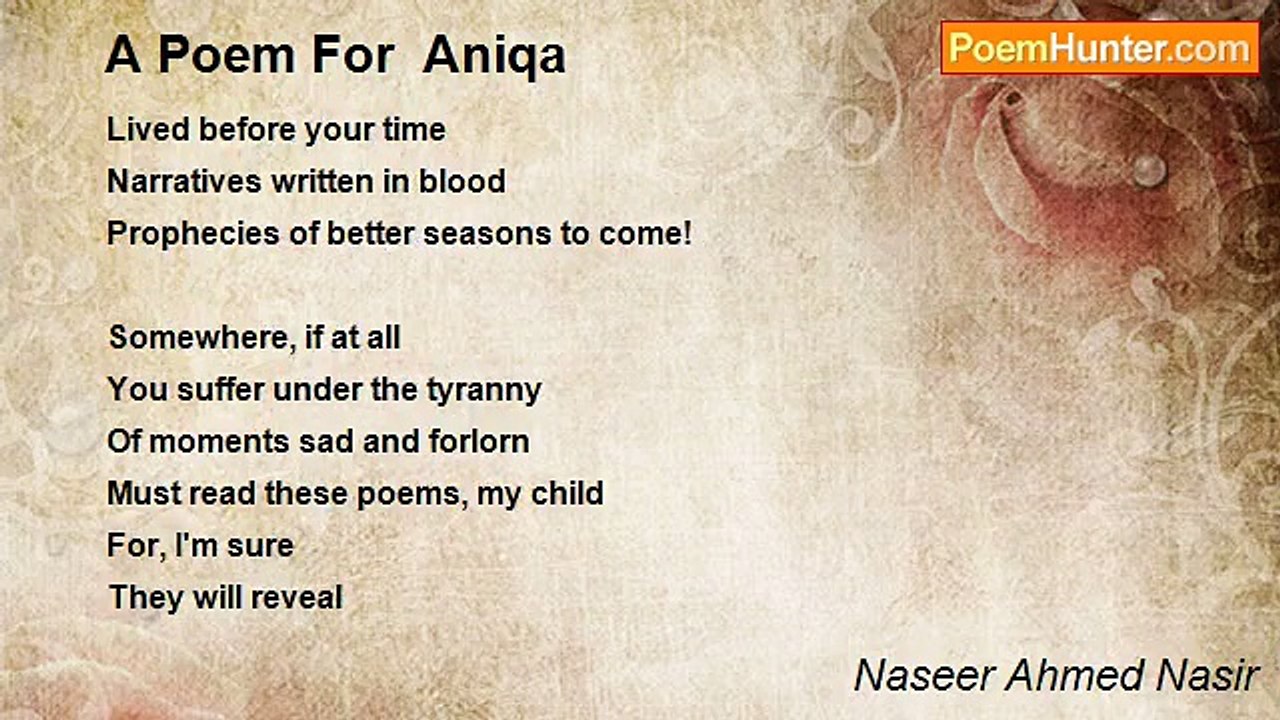 A Poem For  Aniqa

PoemHunter.com

Lived before your time
Narratives written in blood
Prophecies of better seasons to come!

Somewhere, if at all
You suffer under the tyranny
Of moments sad and forlorn
Must read these poems, my child
For, I'm sure
They will reveal

Naseer Ahmed Nasir